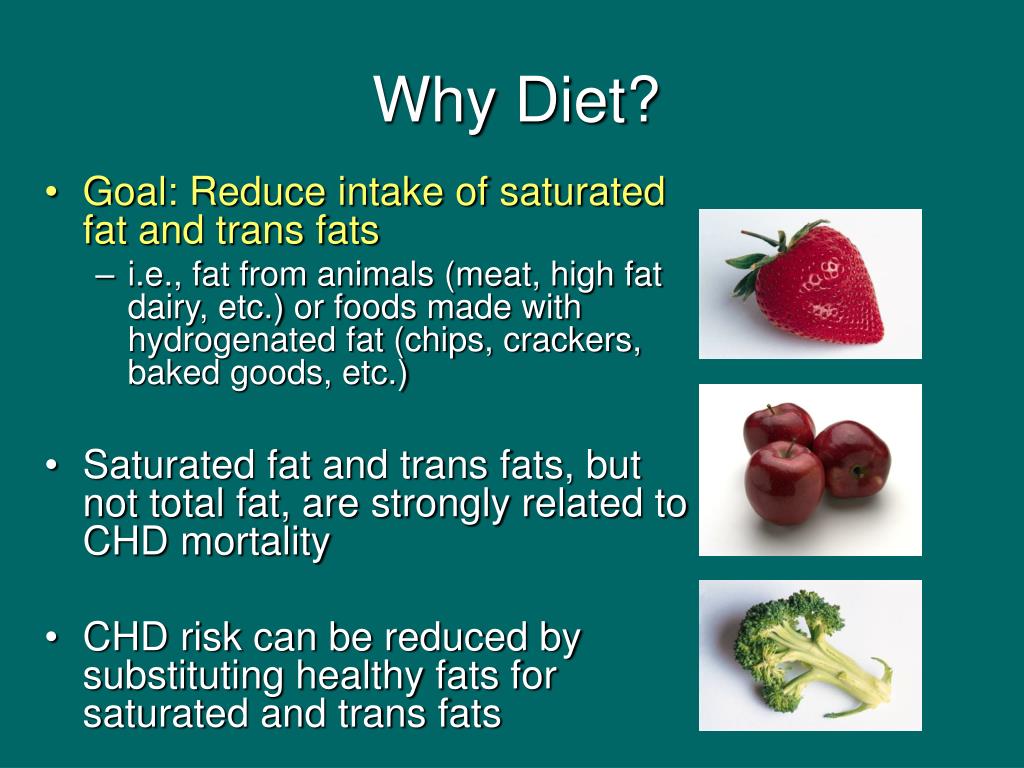 Why Diet?

• Goal: Reduce intake of saturated fat and trans fats
– i.e., fat from animals (meat, high fat dairy, etc.) or foods made with hydrogenated fat (chips, crackers, baked goods, etc.)

• Saturated fat and trans fats, but not total fat, are strongly related to CHD mortality

• CHD risk can be reduced by substituting healthy fats for saturated and trans fats